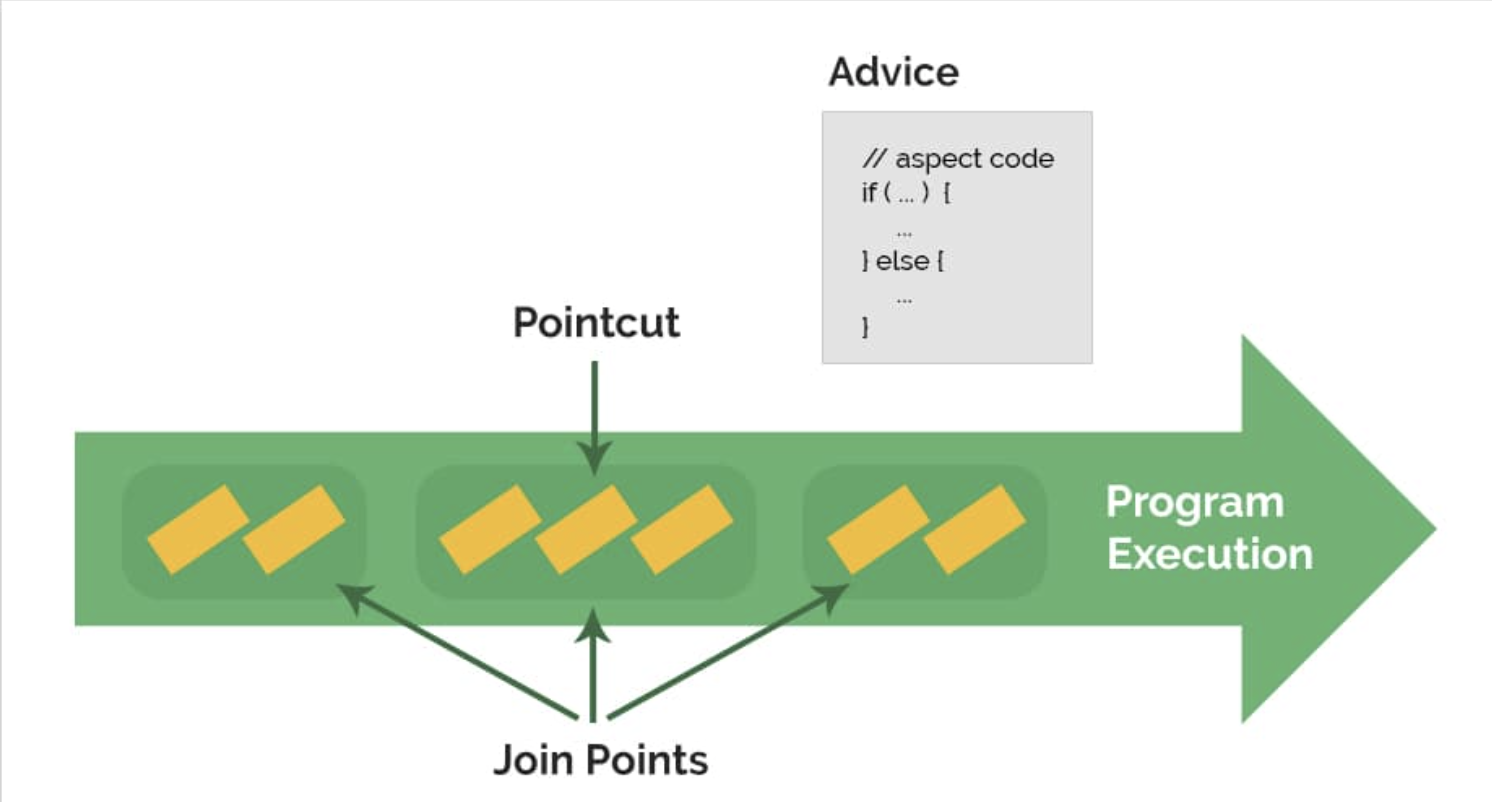 Advice

// aspect code
if ( ... ) {
...
} else {
...
}

Pointcut

Program Execution

Join Points